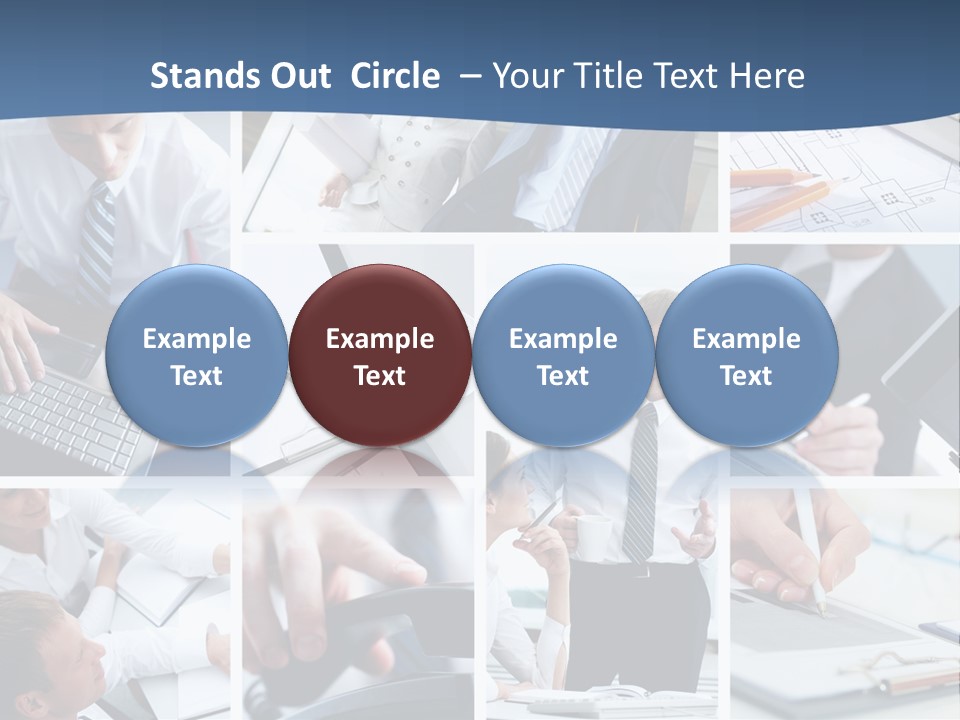 Stands Out Circle – Your Title Text Here

Example Text

Example Text

Example Text

Example Text